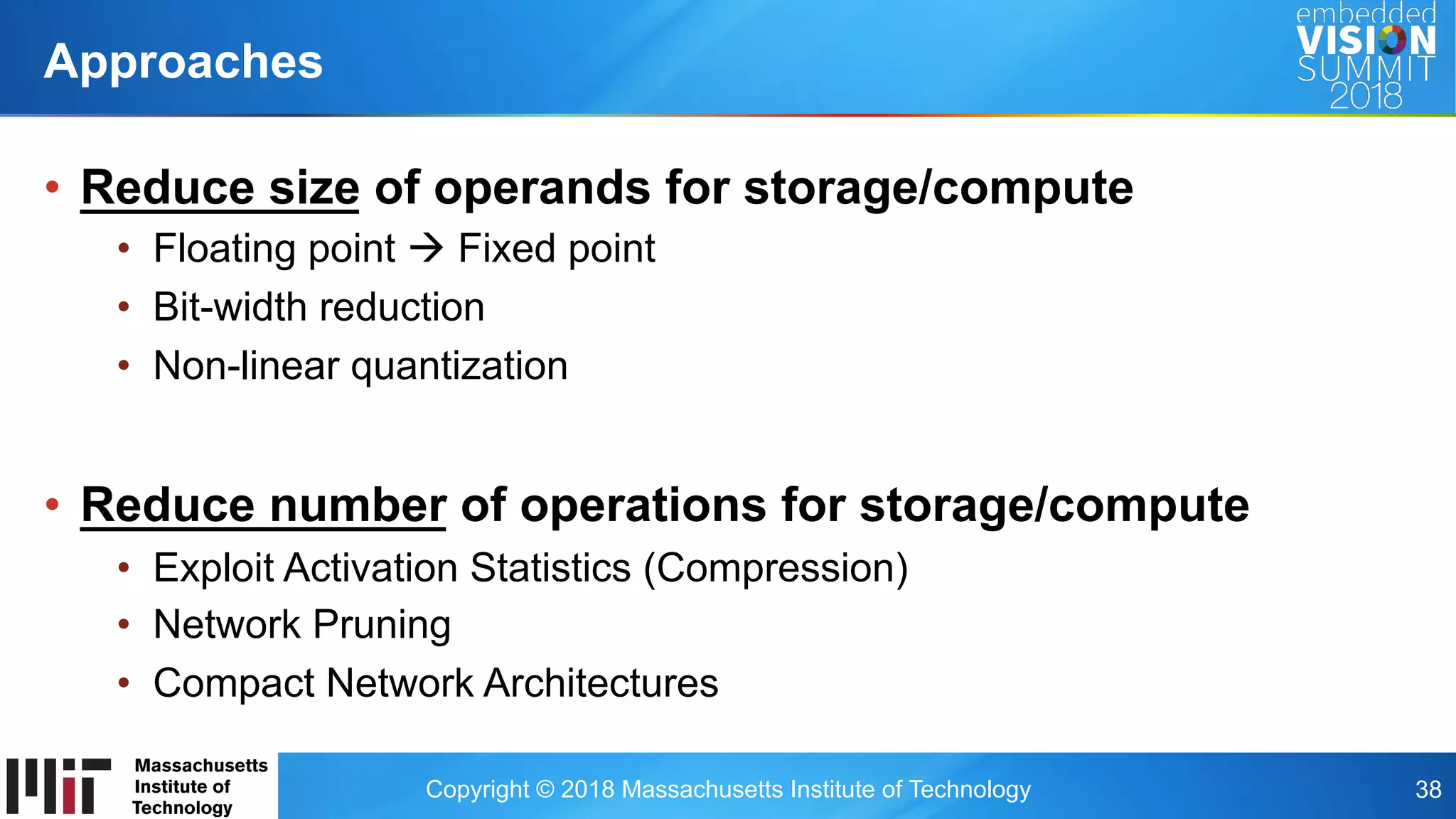 Approaches

embedded VISION SUMMIT 2018

• Reduce size of operands for storage/compute
  • Floating point → Fixed point
  • Bit-width reduction
  • Non-linear quantization

• Reduce number of operations for storage/compute
  • Exploit Activation Statistics (Compression)
  • Network Pruning
  • Compact Network Architectures

Massachusetts Institute of Technology

Copyright © 2018 Massachusetts Institute of Technology

38